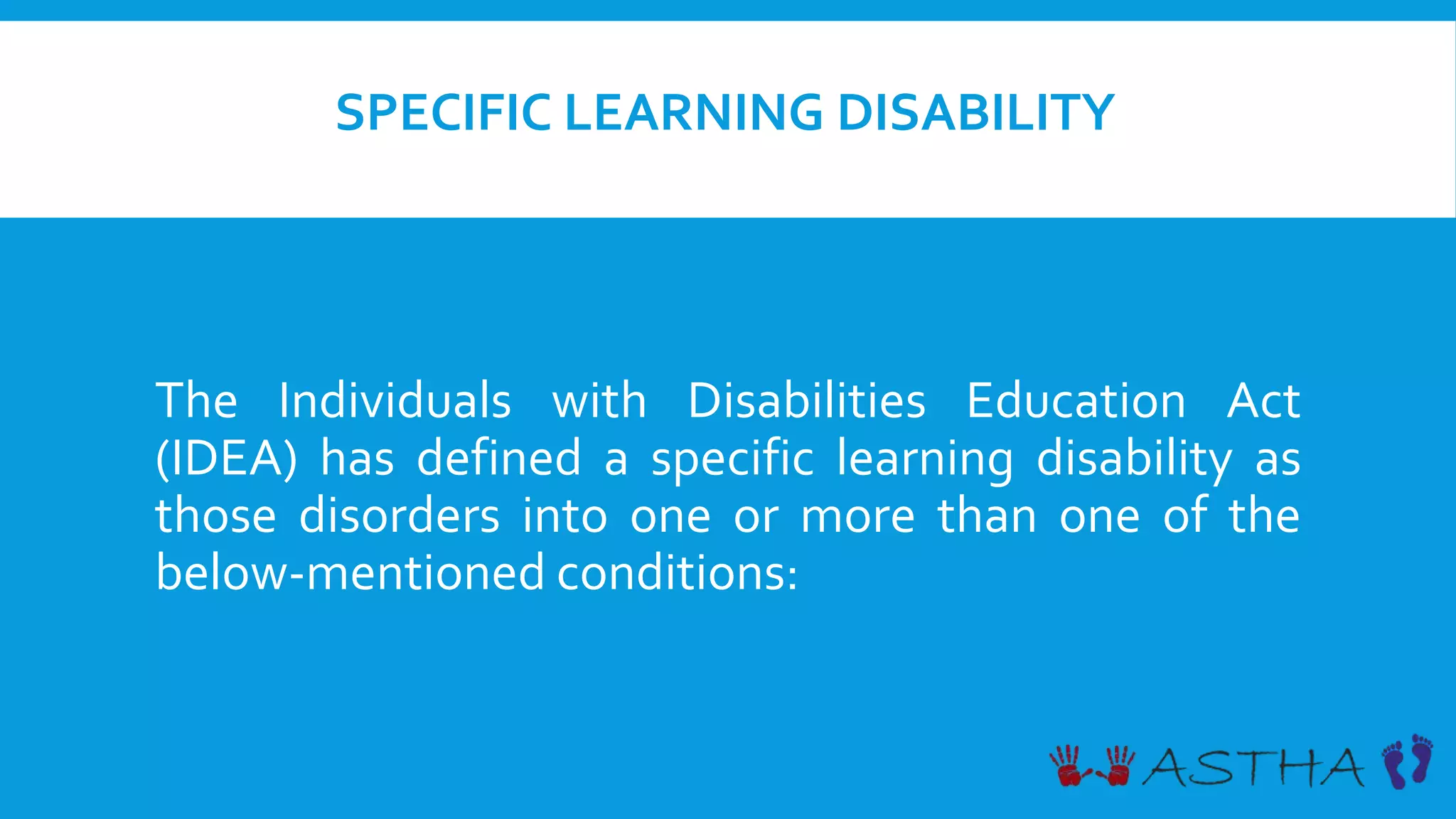 SPECIFIC LEARNING DISABILITY

The Individuals with Disabilities Education Act (IDEA) has defined a specific learning disability as those disorders into one or more than one of the below-mentioned conditions:

ASTHA